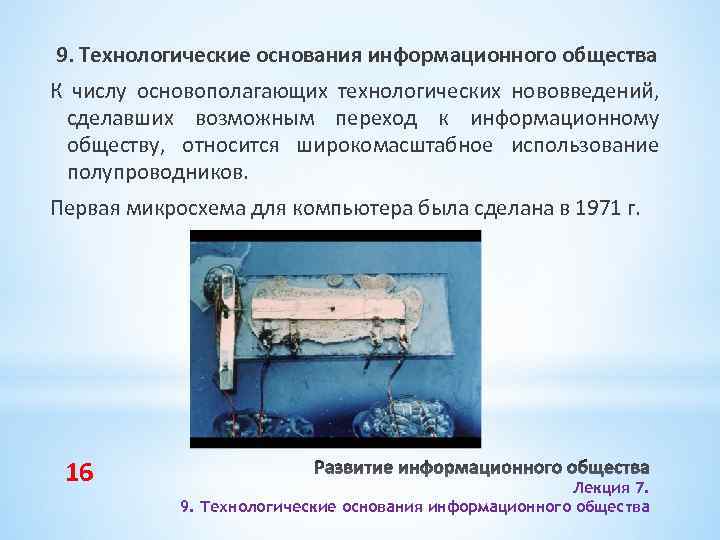 9. Технологические основания информационного общества

К числу основополагающих технологических нововведений, сделавших возможным переход к информационному обществу, относится широкомасштабное использование полупроводников.

Первая микросхема для компьютера была сделана в 1971 г.

16

Развитие информационного общества
Лекция 7.
9. Технологические основания информационного общества